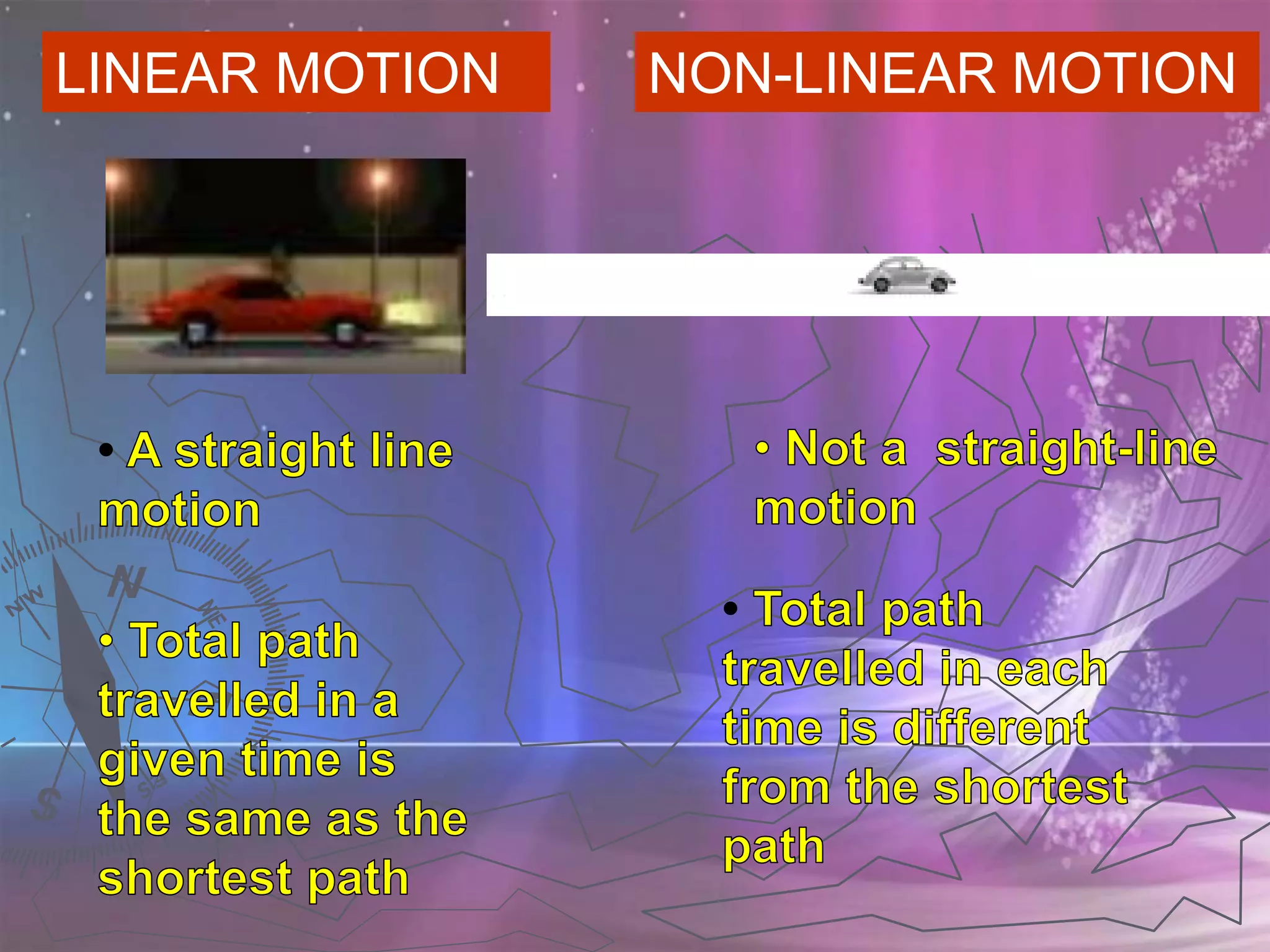 LINEAR MOTION

• A straight line motion

• Total path travelled in a given time is the same as the shortest path

NON-LINEAR MOTION

• Not a straight-line motion

• Total path travelled in each time is different from the shortest path